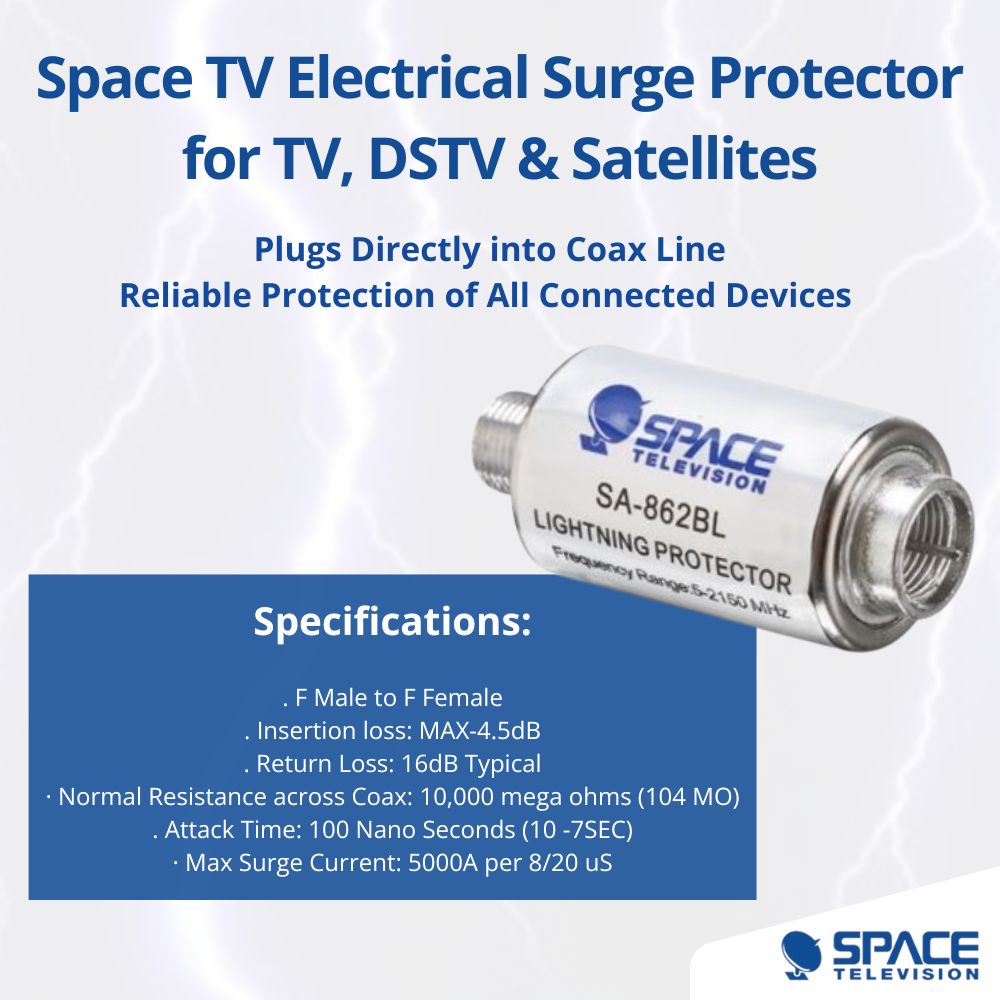 Space TV Electrical Surge Protector for TV, DSTV & Satellites

Plugs Directly into Coax Line
Reliable Protection of All Connected Devices

SPACE TELEVISION
SA-862BL
LIGHTNING PROTECTOR
Frequency Range:5-2150 MHz

Specifications:

. F Male to F Female
. Insertion loss: MAX-4.5dB
. Return Loss: 16dB Typical
· Normal Resistance across Coax: 10,000 mega ohms (104 MO)
. Attack Time: 100 Nano Seconds (10 -7SEC)
· Max Surge Current: 5000A per 8/20 uS

SPACE TELEVISION